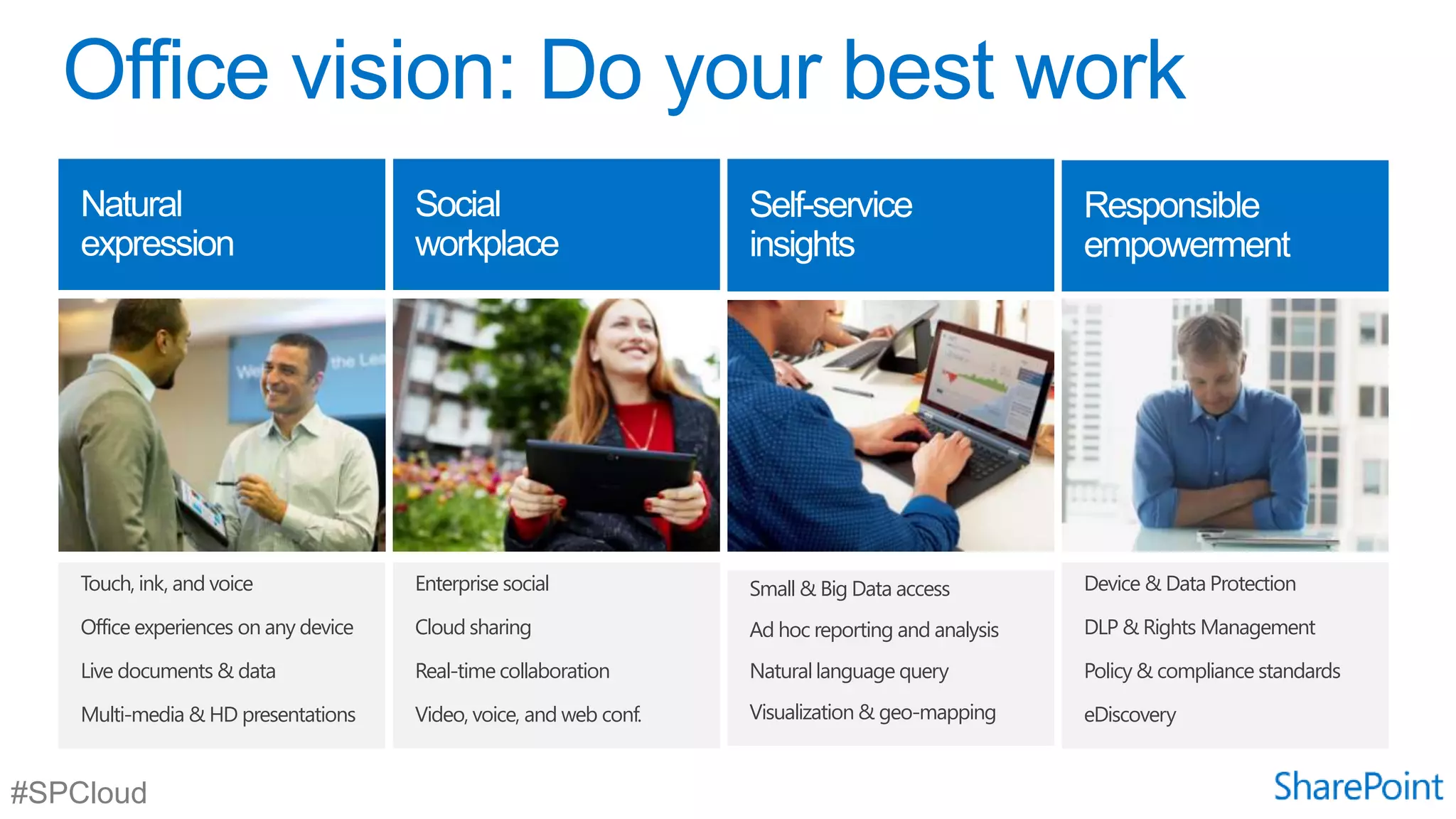 Office vision: Do your best work

Natural expression

Touch, ink, and voice

Office experiences on any device

Live documents & data

Multi-media & HD presentations

Social workplace

Enterprise social

Cloud sharing

Real-time collaboration

Video, voice, and web conf.

Self-service insights

Small & Big Data access

Ad hoc reporting and analysis

Natural language query

Visualization & geo-mapping

Responsible empowerment

Device & Data Protection

DLP & Rights Management

Policy & compliance standards

eDiscovery

#SPCloud

SharePoint